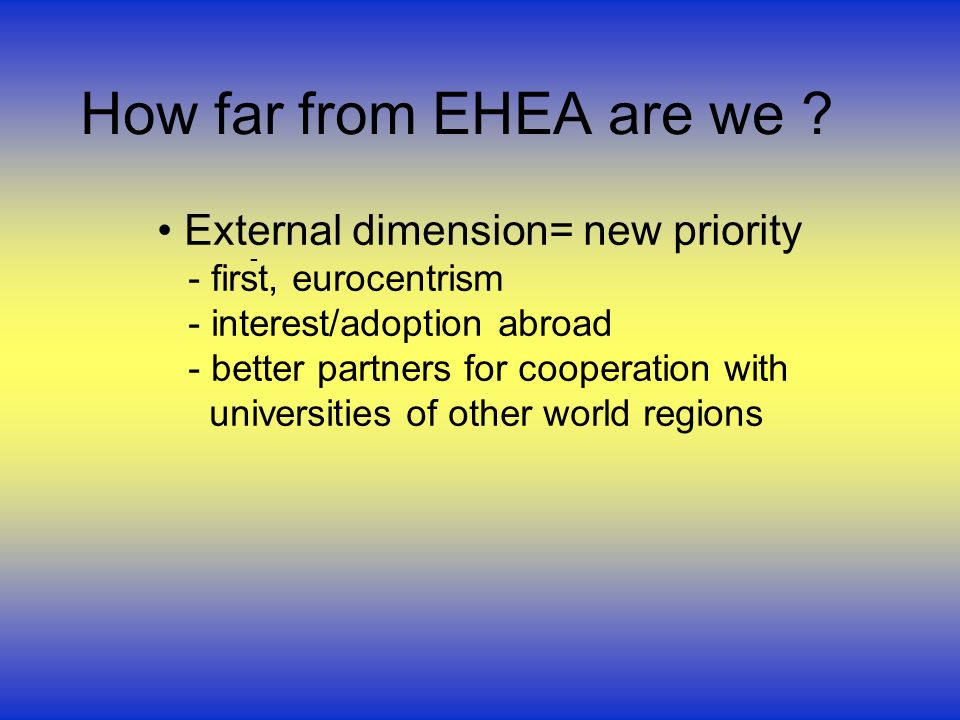 How far from EHEA are we ?

• External dimension= new priority
- first, eurocentrism
- interest/adoption abroad
- better partners for cooperation with universities of other world regions